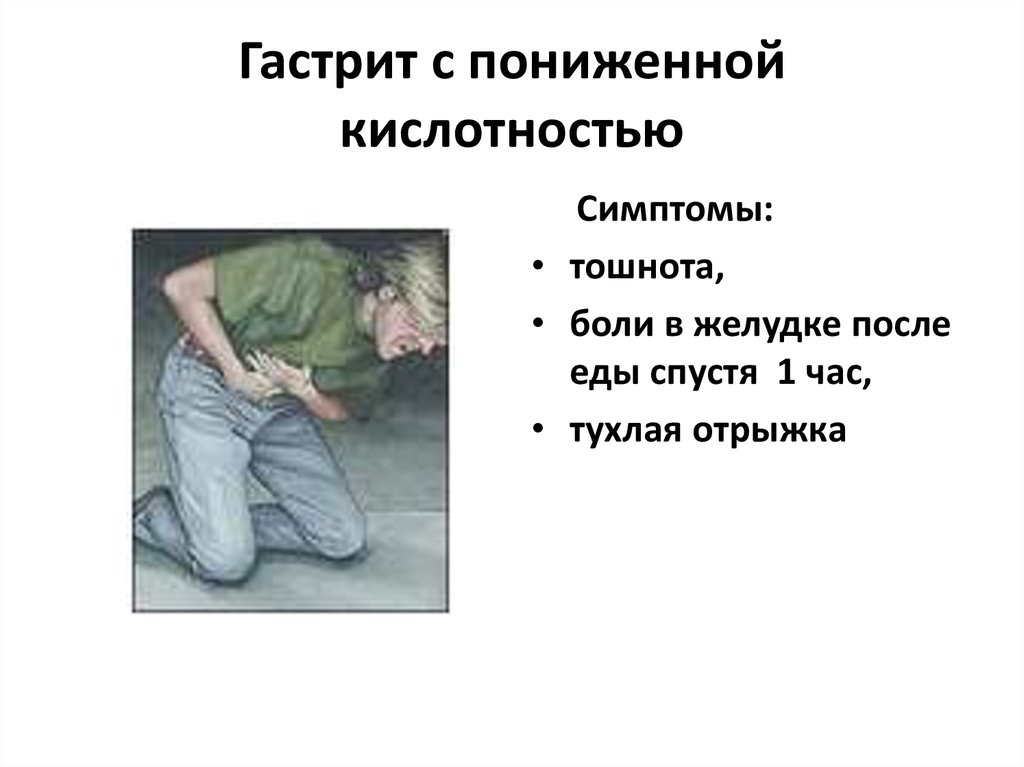 Гастрит с пониженной кислотностью

Симптомы:

• тошнота,
• боли в желудке после еды спустя 1 час,
• тухлая отрыжка